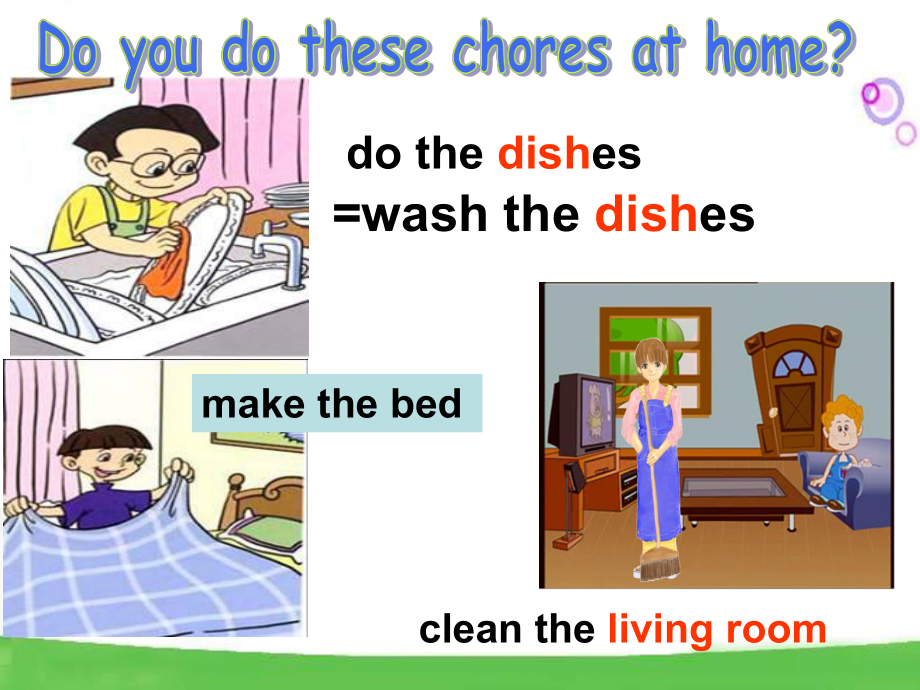 Do you do these chores at home?

do the dishes
=wash the dishes

make the bed

clean the living room